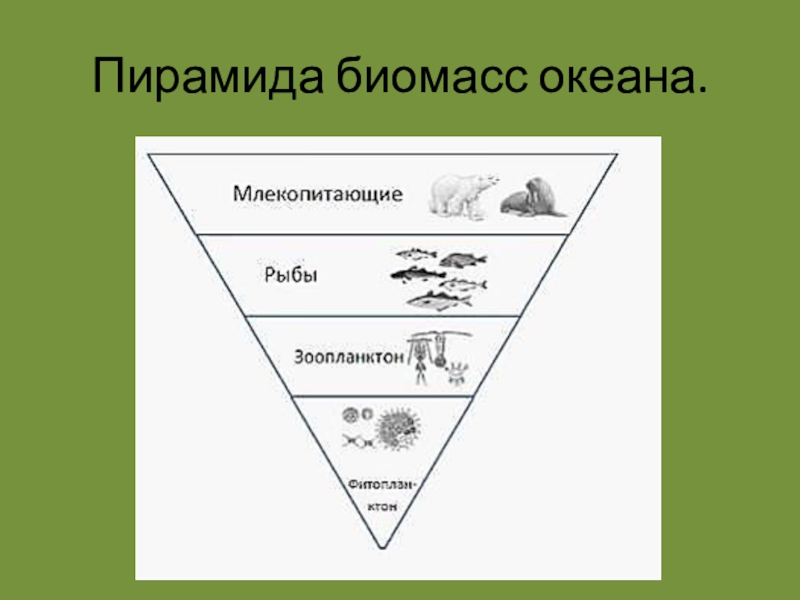 Пирамида биомасс океана.

Млекопитающие

Рыбы

Зоопланктон

Фитопланктон